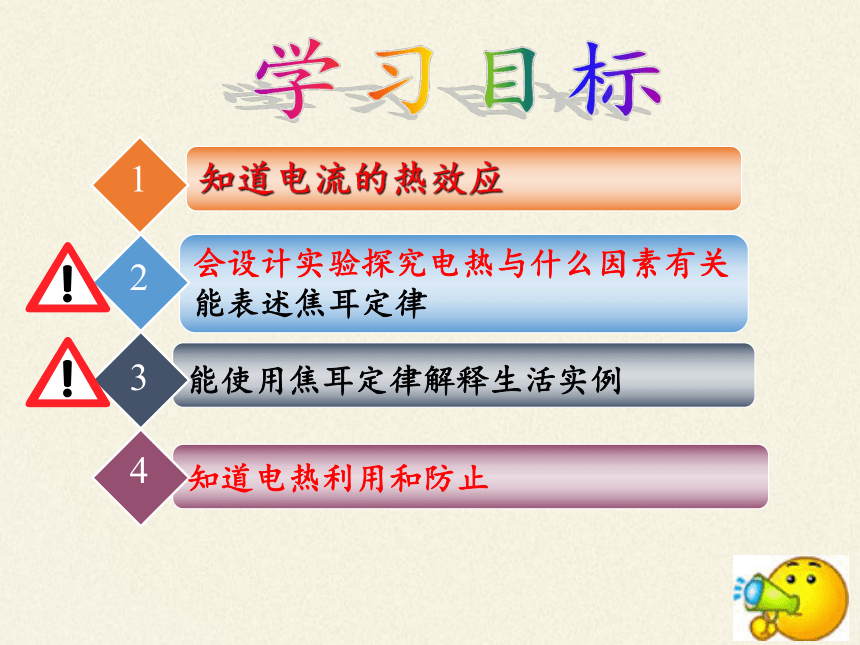 学习目标

1 知道电流的热效应

2 会设计实验探究电热与什么因素有关
能表述焦耳定律

3 能使用焦耳定律解释生活实例

4 知道电热利用和防止